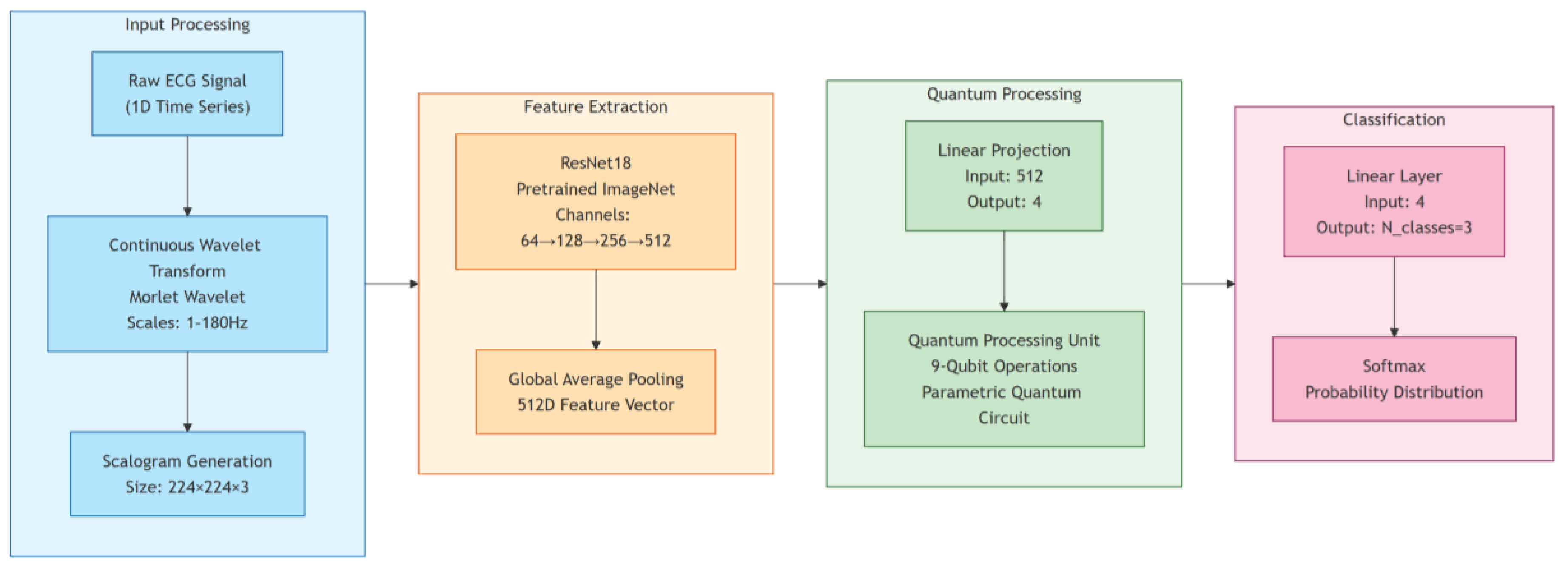 Input Processing

Raw ECG Signal
(1D Time Series)

Continuous Wavelet Transform
Morlet Wavelet
Scales: 1-180Hz

Scalogram Generation
Size: 224×224×3

Feature Extraction

ResNet18
Pretrained ImageNet
Channels:
64→128→256→512

Global Average Pooling
512D Feature Vector

Quantum Processing

Linear Projection
Input: 512
Output: 4

Quantum Processing Unit
9-Qubit Operations
Parametric Quantum Circuit

Classification

Linear Layer
Input: 4
Output: N_classes=3

Softmax
Probability Distribution